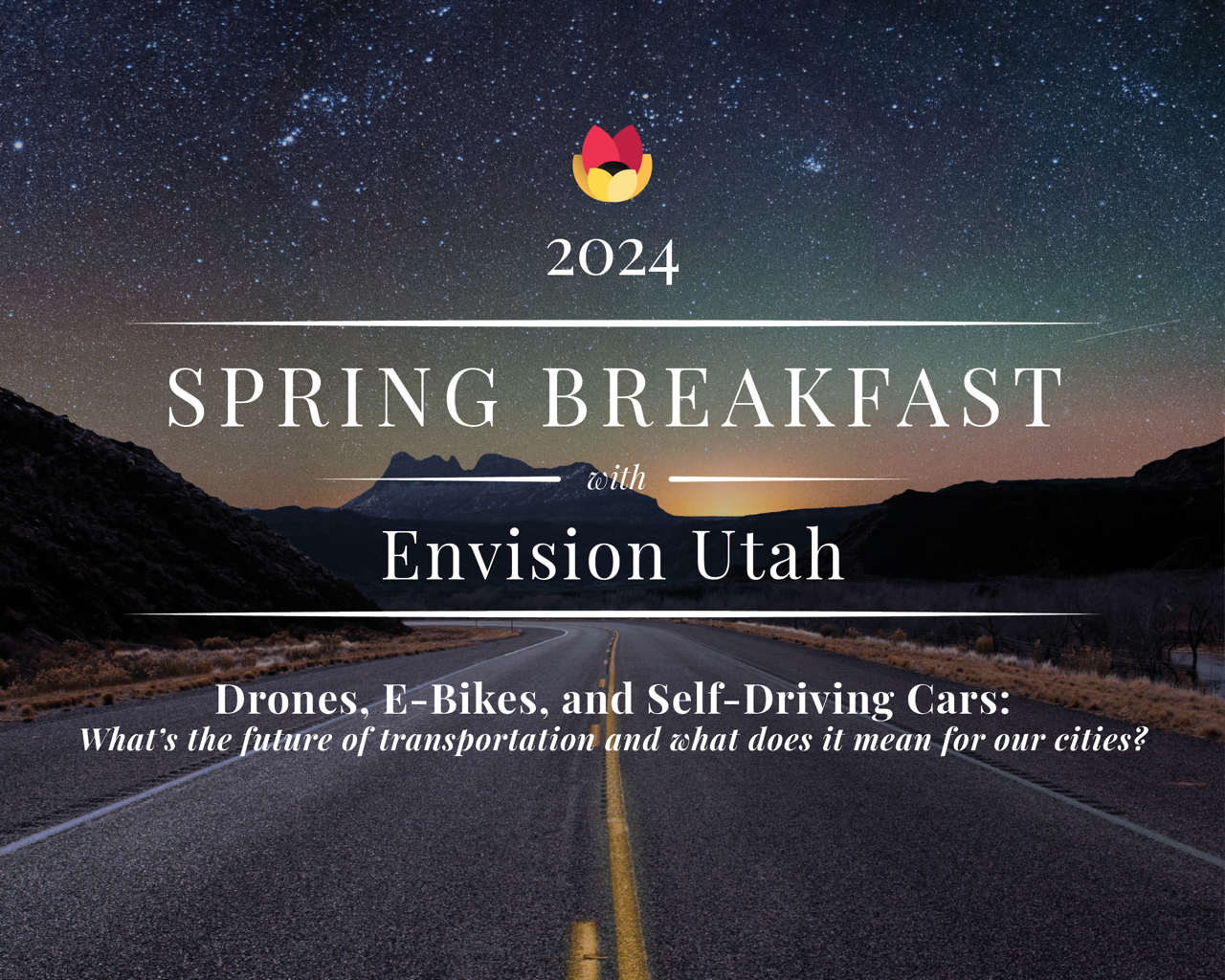 2024

SPRING BREAKFAST

with

Envision Utah

Drones, E-Bikes, and Self-Driving Cars:
What's the future of transportation and what does it mean for our cities?